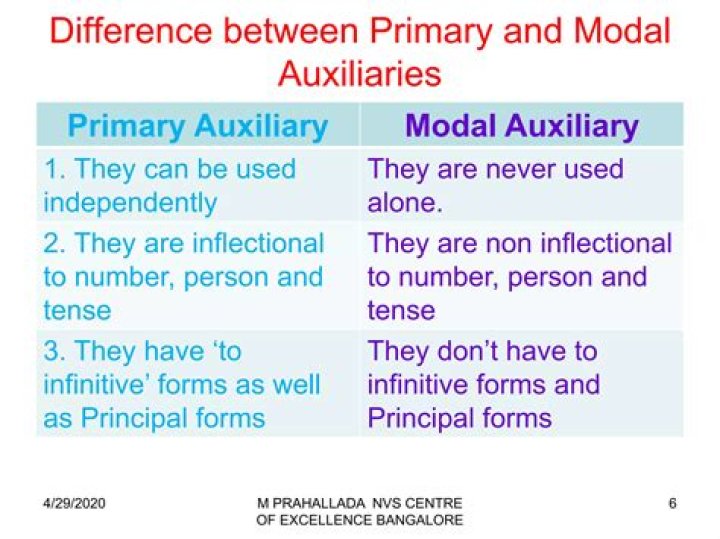 Difference between Primary and Modal Auxiliaries

| Primary Auxiliary | Modal Auxiliary |
|---|---|
| 1. They can be used independently | They are never used alone. |
| 2. They are inflectional to number, person and tense | They are non inflectional to number, person and tense |
| 3. They have 'to infinitive' forms as well as Principal forms | They don't have to infinitive forms and Principal forms |

4/29/2020

M PRAHALLADA NVS CENTRE OF EXCELLENCE BANGALORE

6